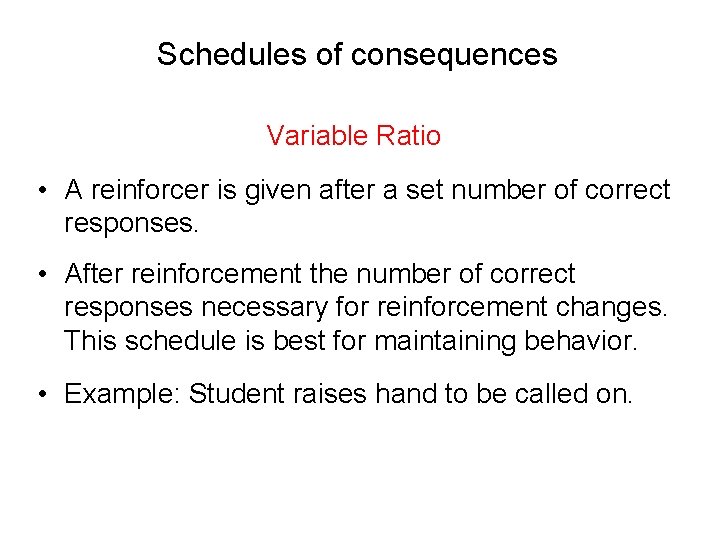 Schedules of consequences

Variable Ratio

• A reinforcer is given after a set number of correct responses.

• After reinforcement the number of correct responses necessary for reinforcement changes. This schedule is best for maintaining behavior.

• Example: Student raises hand to be called on.